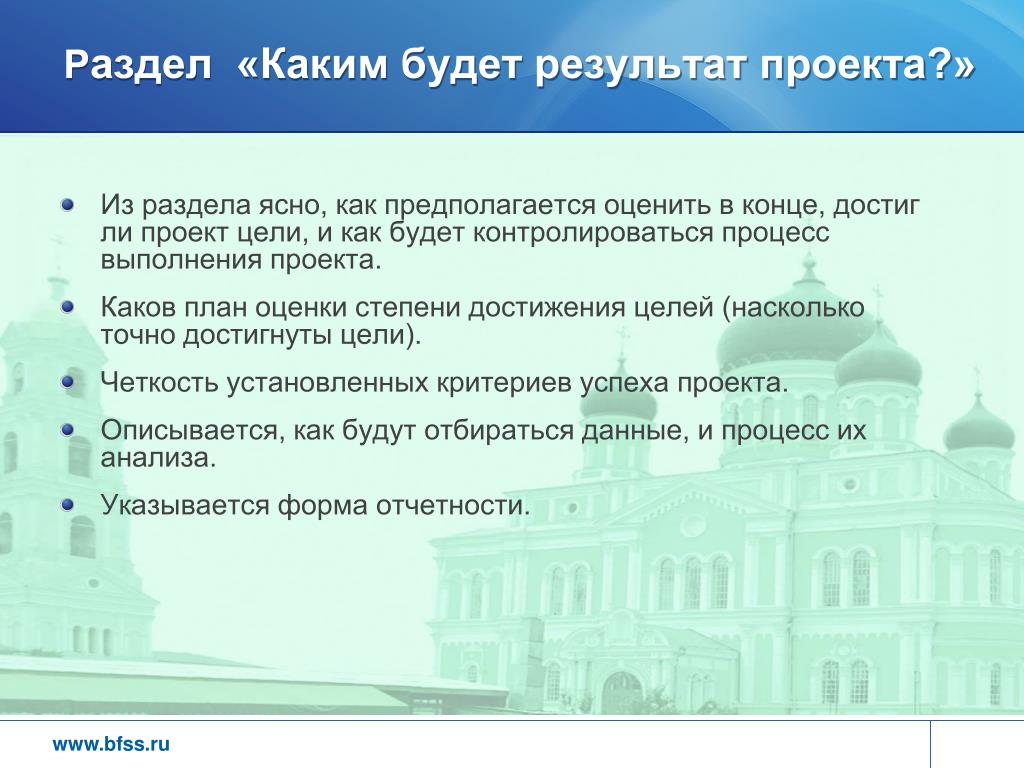 Раздел «Каким будет результат проекта?»

Из раздела ясно, как предполагается оценить в конце, достиг ли проект цели, и как будет контролироваться процесс выполнения проекта.

Каков план оценки степени достижения целей (насколько точно достигнуты цели).

Четкость установленных критериев успеха проекта.

Описывается, как будут отбираться данные, и процесс их анализа.

Указывается форма отчетности.

www.bfss.ru